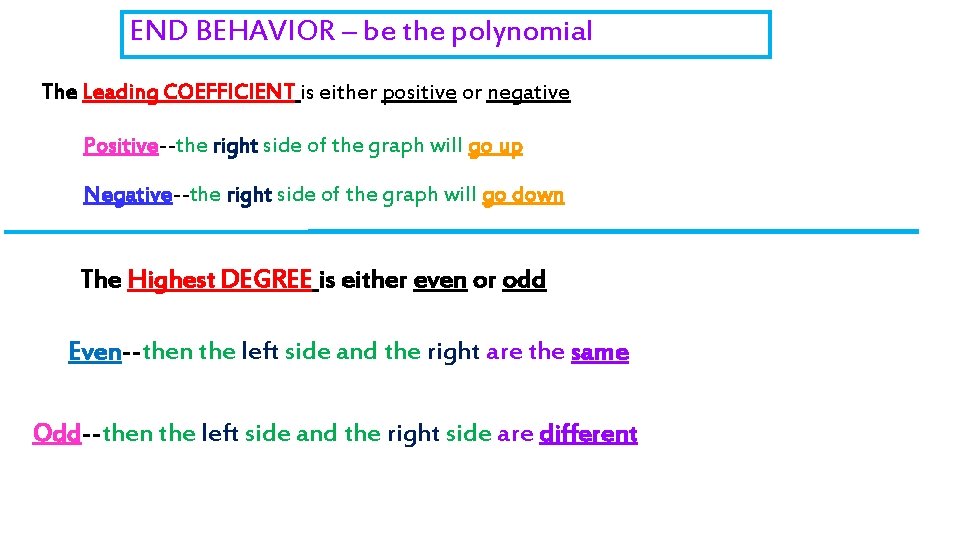 END BEHAVIOR – be the polynomial

The Leading COEFFICIENT is either positive or negative

Positive--the right side of the graph will go up

Negative--the right side of the graph will go down

The Highest DEGREE is either even or odd

Even--then the left side and the right are the same

Odd--then the left side and the right side are different